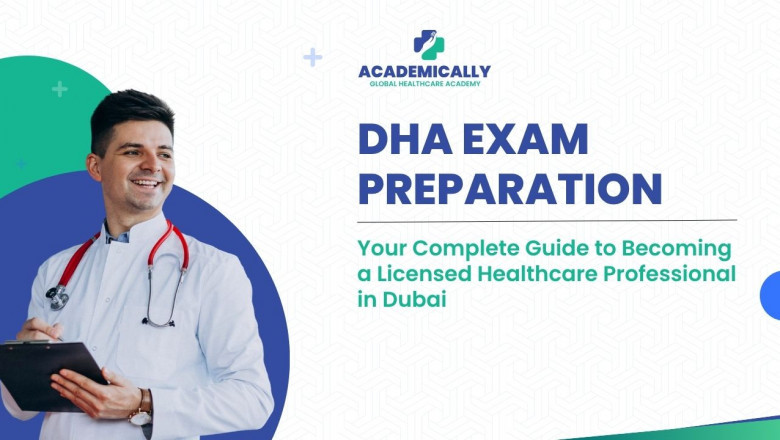 ACADEMICALLY
GLOBAL HEALTHCARE ACADEMY

DHA EXAM PREPARATION

Your Complete Guide to Becoming a Licensed Healthcare Professional in Dubai